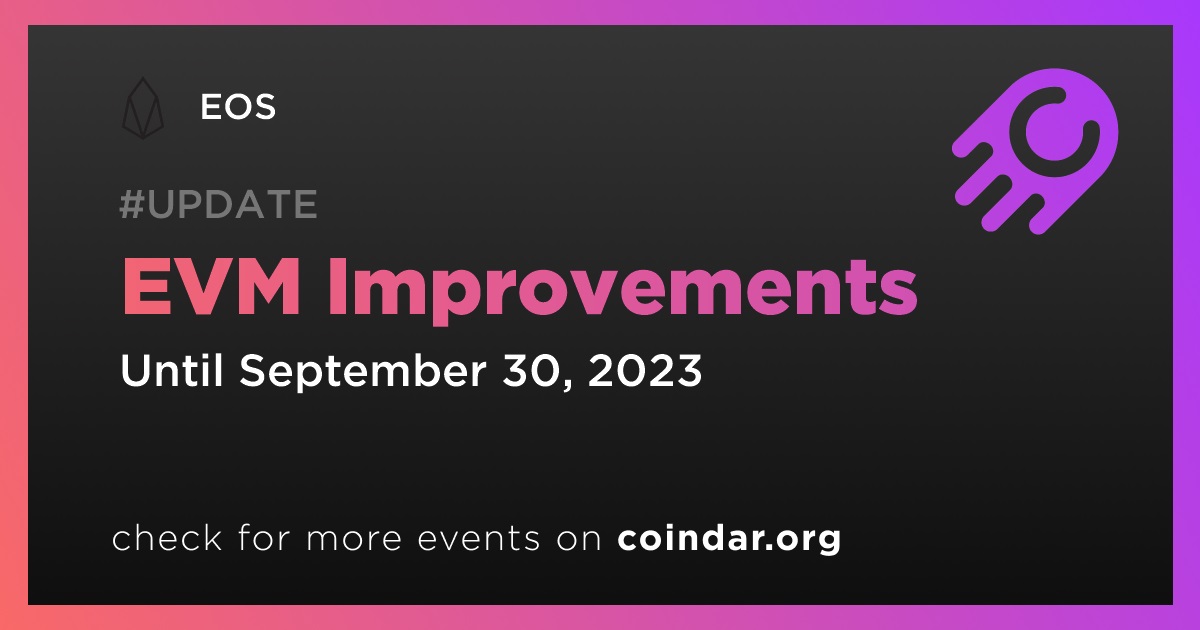 EOS

#UPDATE

EVM Improvements

Until September 30, 2023

check for more events on coindar.org